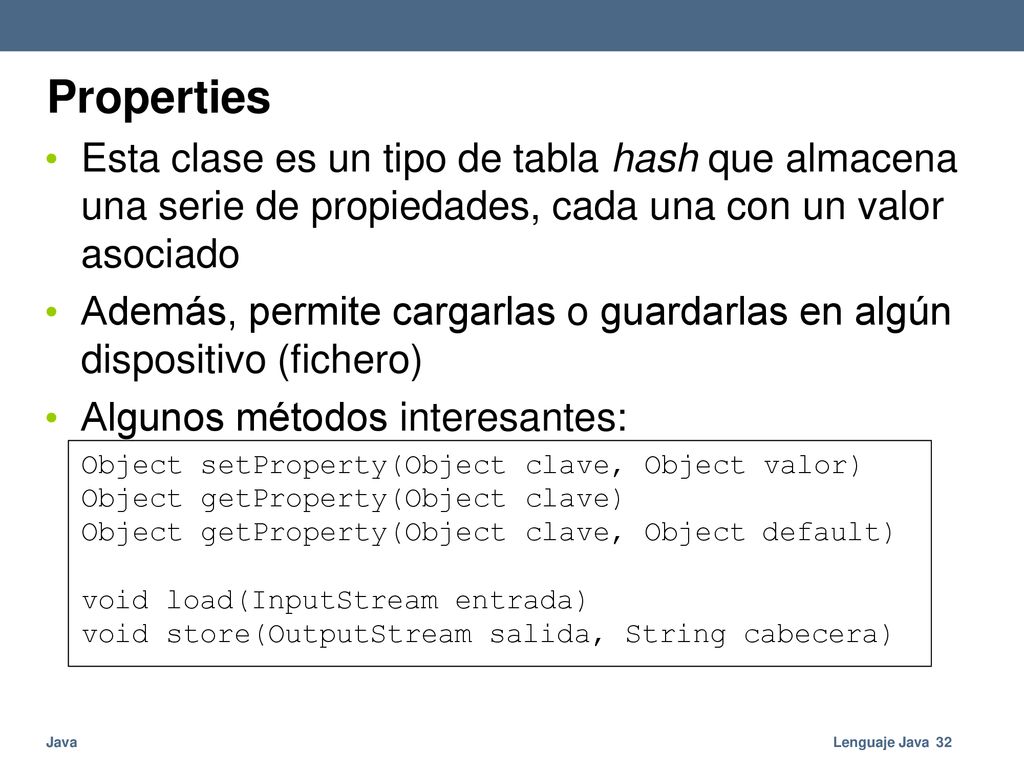 Properties

• Esta clase es un tipo de tabla hash que almacena una serie de propiedades, cada una con un valor asociado
• Además, permite cargarlas o guardarlas en algún dispositivo (fichero)
• Algunos métodos interesantes:

Object setProperty(Object clave, Object valor)
Object getProperty(Object clave)
Object getProperty(Object clave, Object default)

void load(InputStream entrada)
void store(OutputStream salida, String cabecera)

Java

Lenguaje Java 32